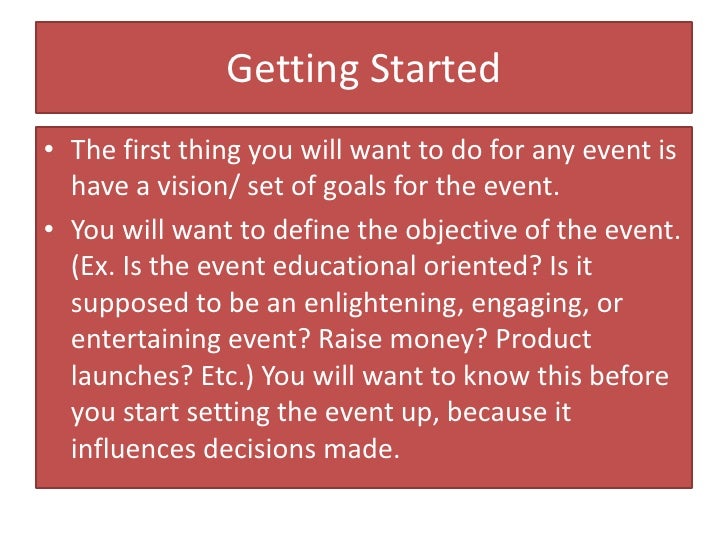 Getting Started

• The first thing you will want to do for any event is have a vision/ set of goals for the event.

• You will want to define the objective of the event. (Ex. Is the event educational oriented? Is it supposed to be an enlightening, engaging, or entertaining event? Raise money? Product launches? Etc.) You will want to know this before you start setting the event up, because it influences decisions made.